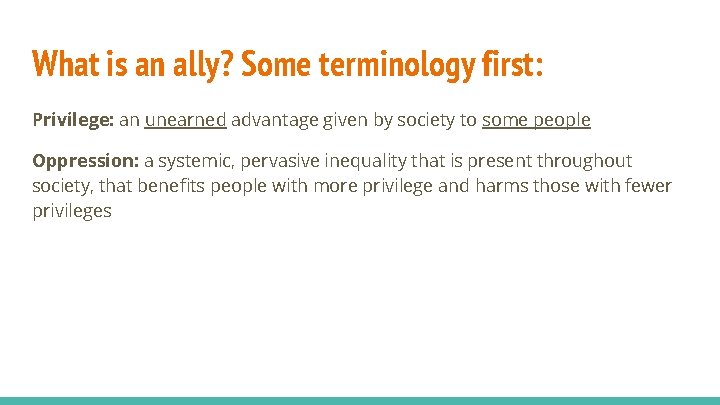 What is an ally? Some terminology first:

Privilege: an unearned advantage given by society to some people

Oppression: a systemic, pervasive inequality that is present throughout society, that benefits people with more privilege and harms those with fewer privileges